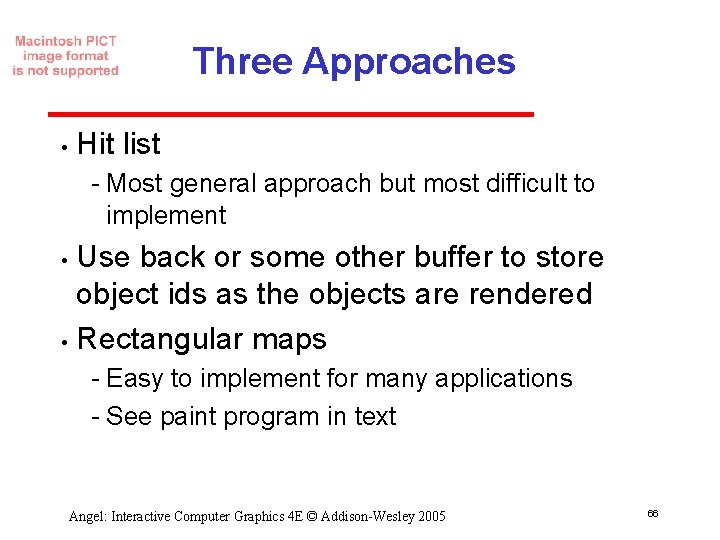 Macintosh PICT image format is not supported

Three Approaches

• Hit list
- Most general approach but most difficult to implement

• Use back or some other buffer to store object ids as the objects are rendered

• Rectangular maps
- Easy to implement for many applications
- See paint program in text

Angel: Interactive Computer Graphics 4E © Addison-Wesley 2005

66